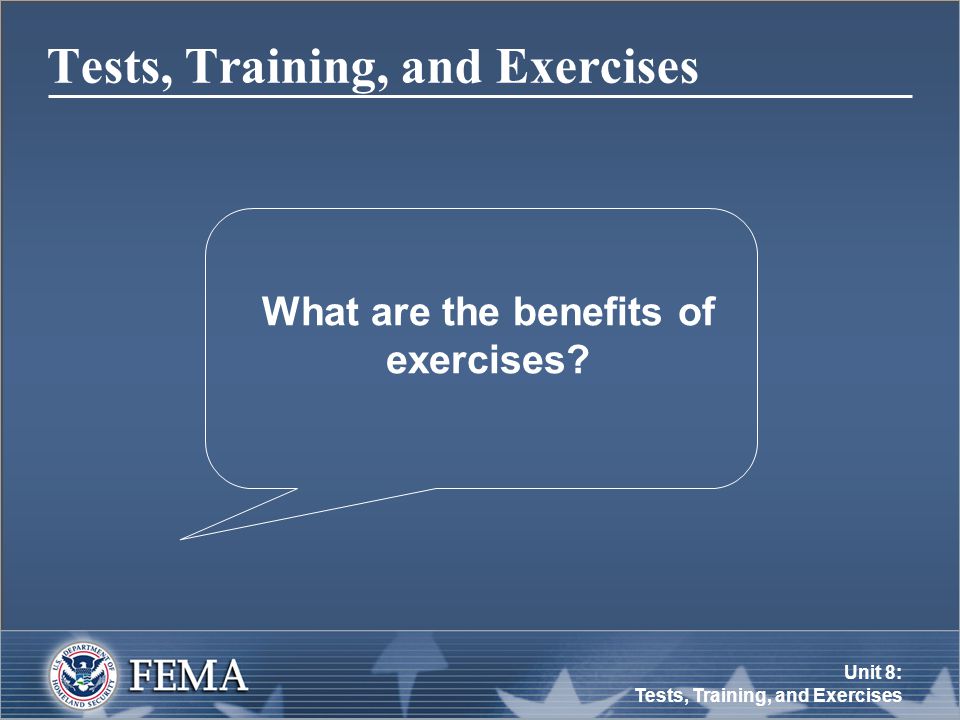 Tests, Training, and Exercises

What are the benefits of exercises?

U.S. DEPARTMENT OF HOMELAND SECURITY

FEMA

Unit 8:
Tests, Training, and Exercises